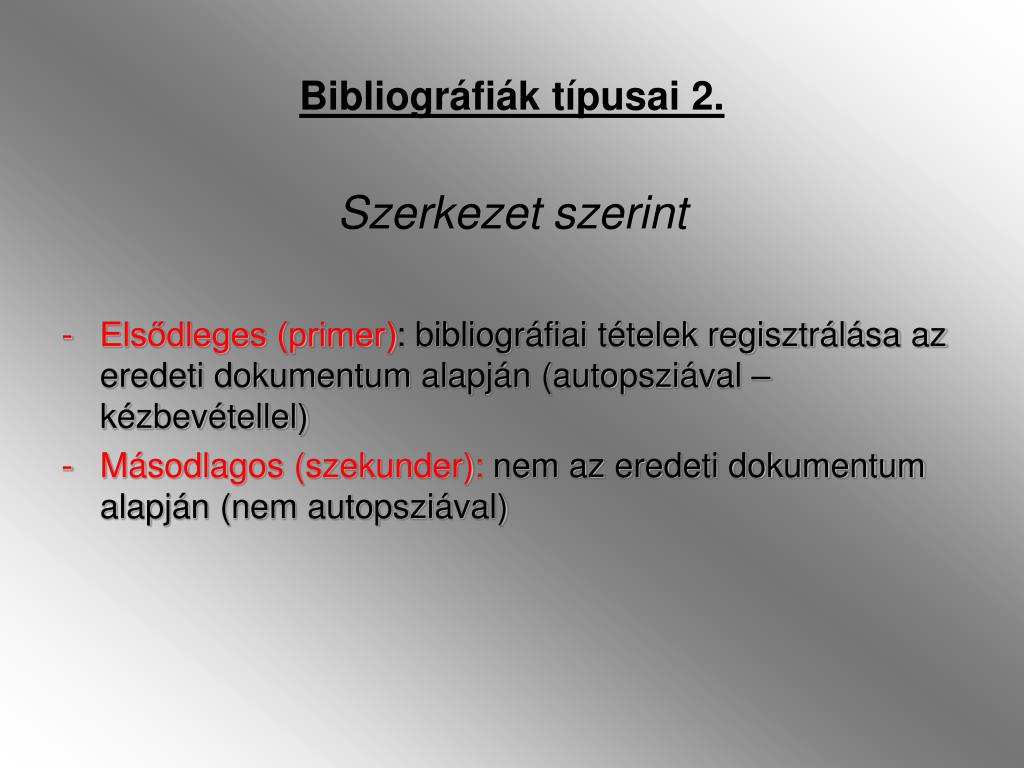 Bibliográfiák típusai 2.

Szerkezet szerint

- Elsődleges (primer): bibliográfiai tételek regisztrálása az eredeti dokumentum alapján (autopsziával – kézbevétellel)
- Másodlagos (szekunder): nem az eredeti dokumentum alapján (nem autopsziával)